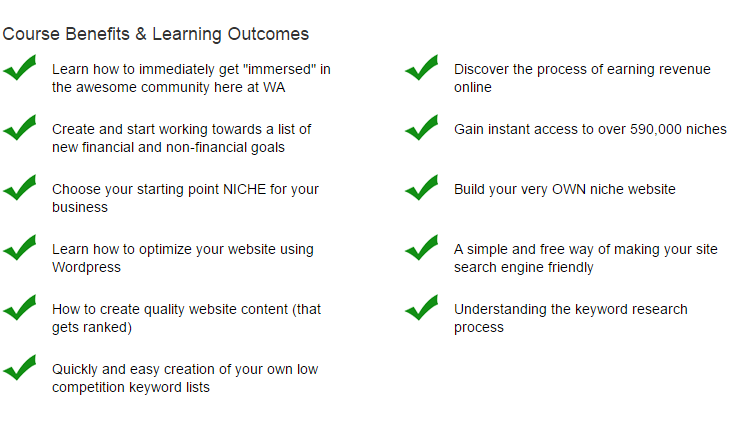 Course Benefits & Learning Outcomes

Learn how to immediately get "immersed" in the awesome community here at WA

Create and start working towards a list of new financial and non-financial goals

Choose your starting point NICHE for your business

Learn how to optimize your website using Wordpress

How to create quality website content (that gets ranked)

Quickly and easy creation of your own low competition keyword lists

Discover the process of earning revenue online

Gain instant access to over 590,000 niches

Build your very OWN niche website

A simple and free way of making your site search engine friendly

Understanding the keyword research process